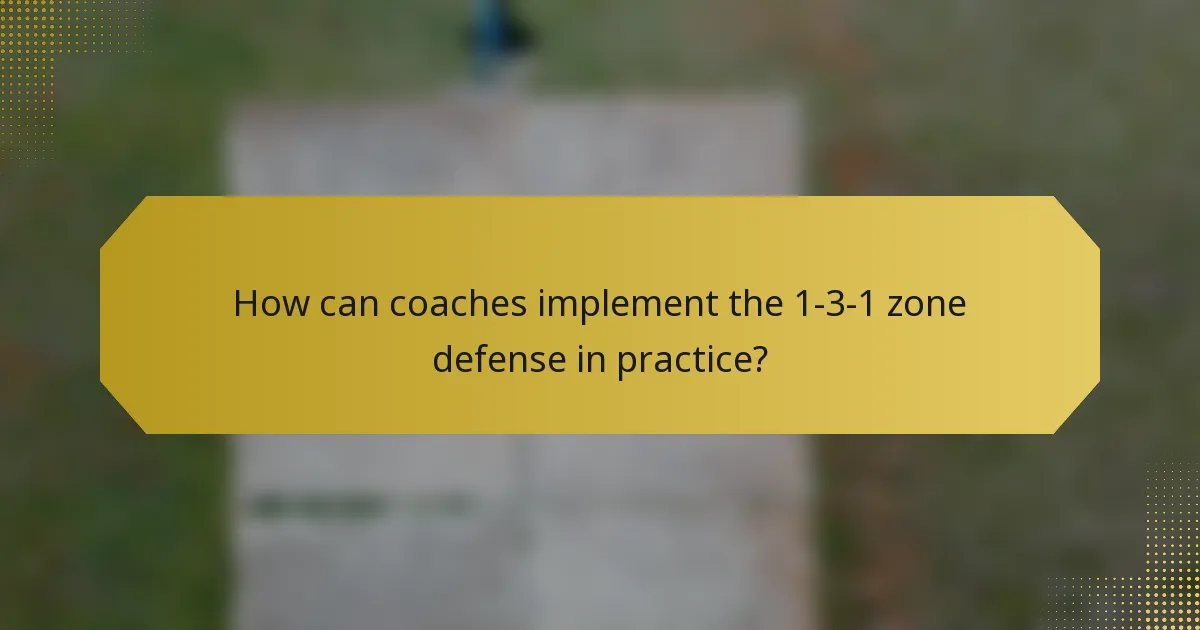 How can coaches implement the 1-3-1 zone defense in practice?